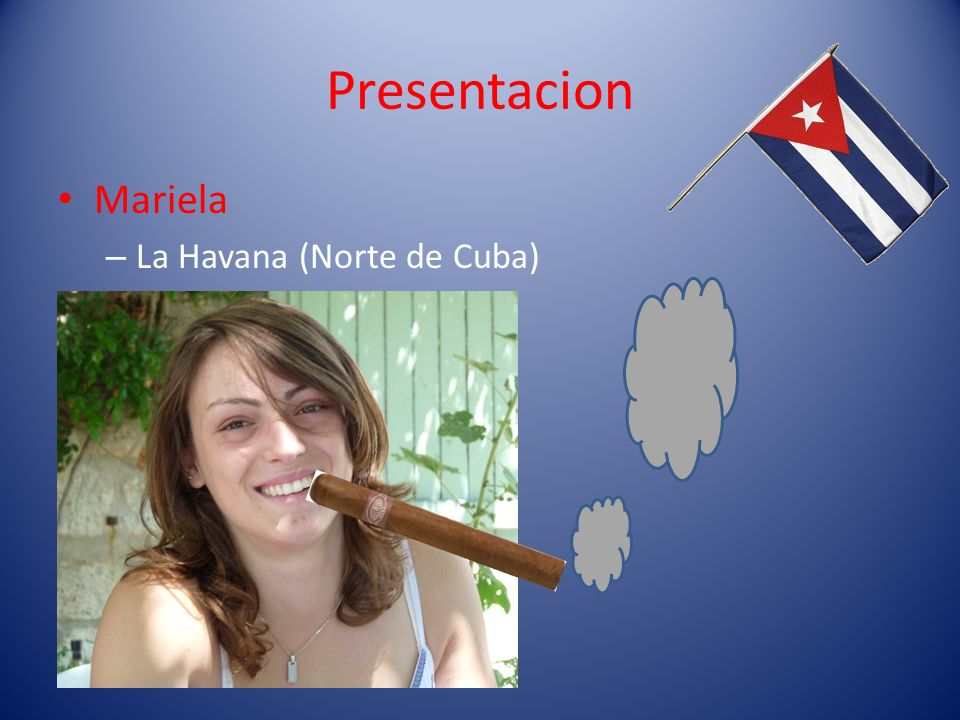 Presentacion

• Mariela
– La Havana (Norte de Cuba)